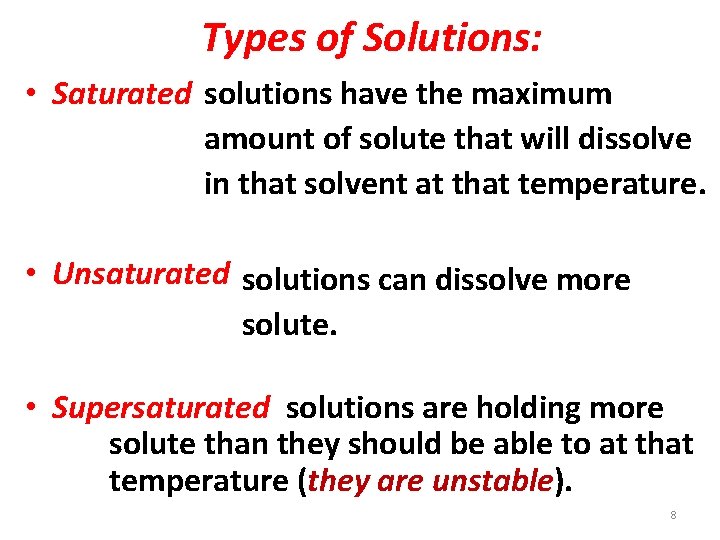 Types of Solutions:

• Saturated solutions have the maximum amount of solute that will dissolve in that solvent at that temperature.

• Unsaturated solutions can dissolve more solute.

• Supersaturated solutions are holding more solute than they should be able to at that temperature (they are unstable).

8